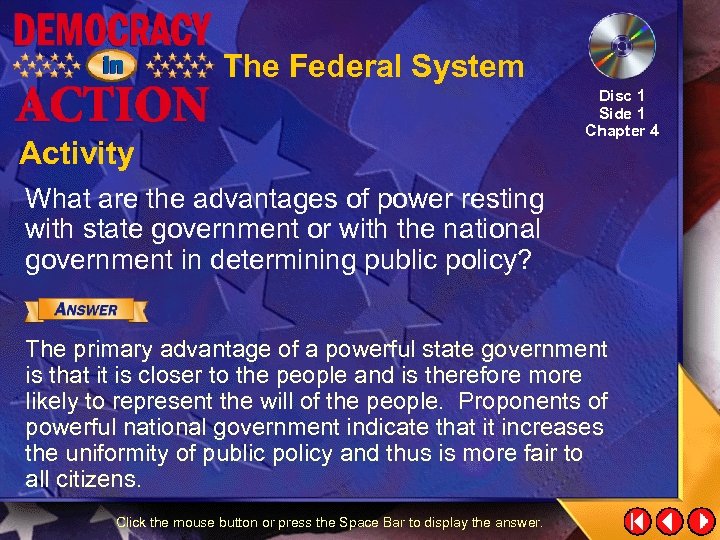 DEMOCRACY in ACTION

The Federal System

Disc 1
Side 1
Chapter 4

Activity

What are the advantages of power resting with state government or with the national government in determining public policy?

ANSWER

The primary advantage of a powerful state government is that it is closer to the people and is therefore more likely to represent the will of the people. Proponents of powerful national government indicate that it increases the uniformity of public policy and thus is more fair to all citizens.

Click the mouse button or press the Space Bar to display the answer.